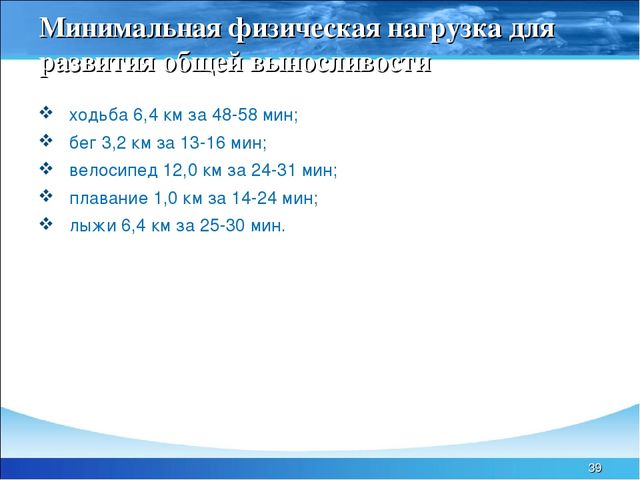 Минимальная физическая нагрузка для развития общей выносливости

❖ ходьба 6,4 км за 48-58 мин;
❖ бег 3,2 км за 13-16 мин;
❖ велосипед 12,0 км за 24-31 мин;
❖ плавание 1,0 км за 14-24 мин;
❖ лыжи 6,4 км за 25-30 мин.

39